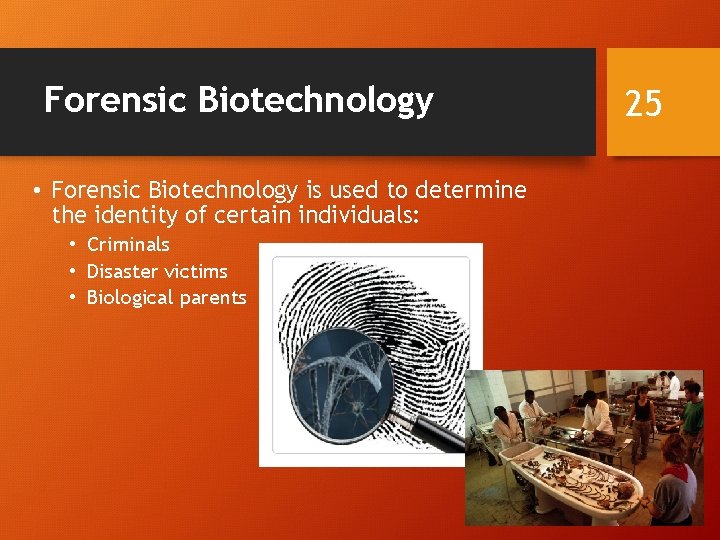 Forensic Biotechnology

25

• Forensic Biotechnology is used to determine the identity of certain individuals:
  • Criminals
  • Disaster victims
  • Biological parents